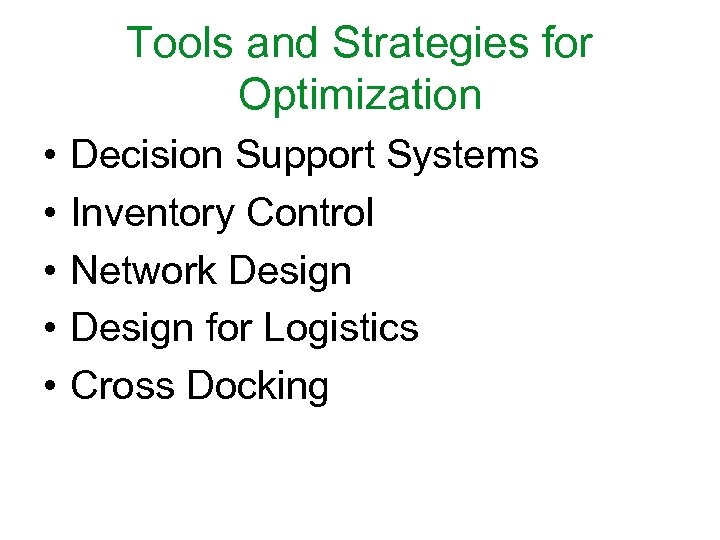 Tools and Strategies for Optimization

• Decision Support Systems
• Inventory Control
• Network Design
• Design for Logistics
• Cross Docking